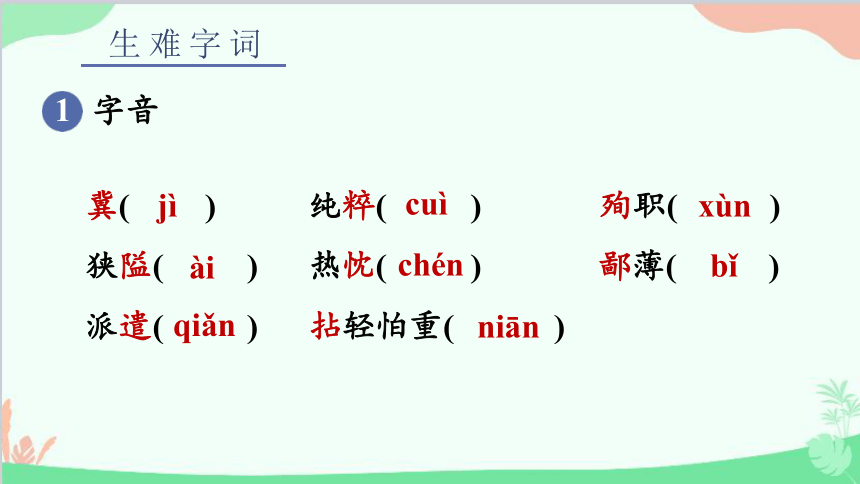 生难字词

1 字音

冀( jì ) 纯粹( cuì ) 殉职( xùn )

狭隘( ài ) 热忱( chén ) 鄙薄( bǐ )

派遣( qiǎn ) 拈轻怕重( niān )